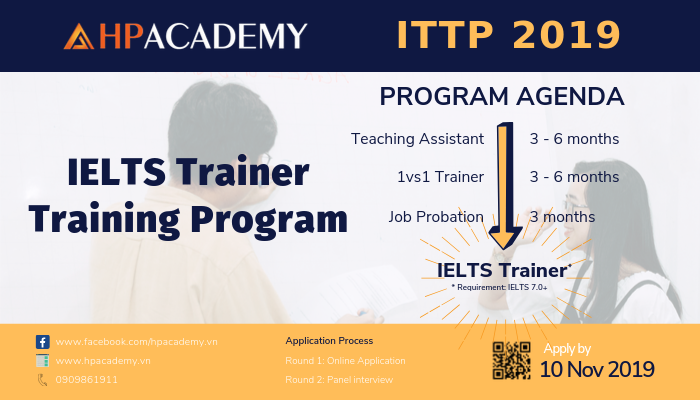 HPACADEMY

ITTP 2019

IELTS Trainer Training Program

PROGRAM AGENDA

Teaching Assistant 3 - 6 months

1vs1 Trainer 3 - 6 months

Job Probation 3 months

IELTS Trainer*
* Requirement: IELTS 7.0+

www.facebook.com/hpacademy.vn
www.hpacademy.vn
0909861911

Application Process
Round 1: Online Application
Round 2: Panel interview

Apply by
10 Nov 2019